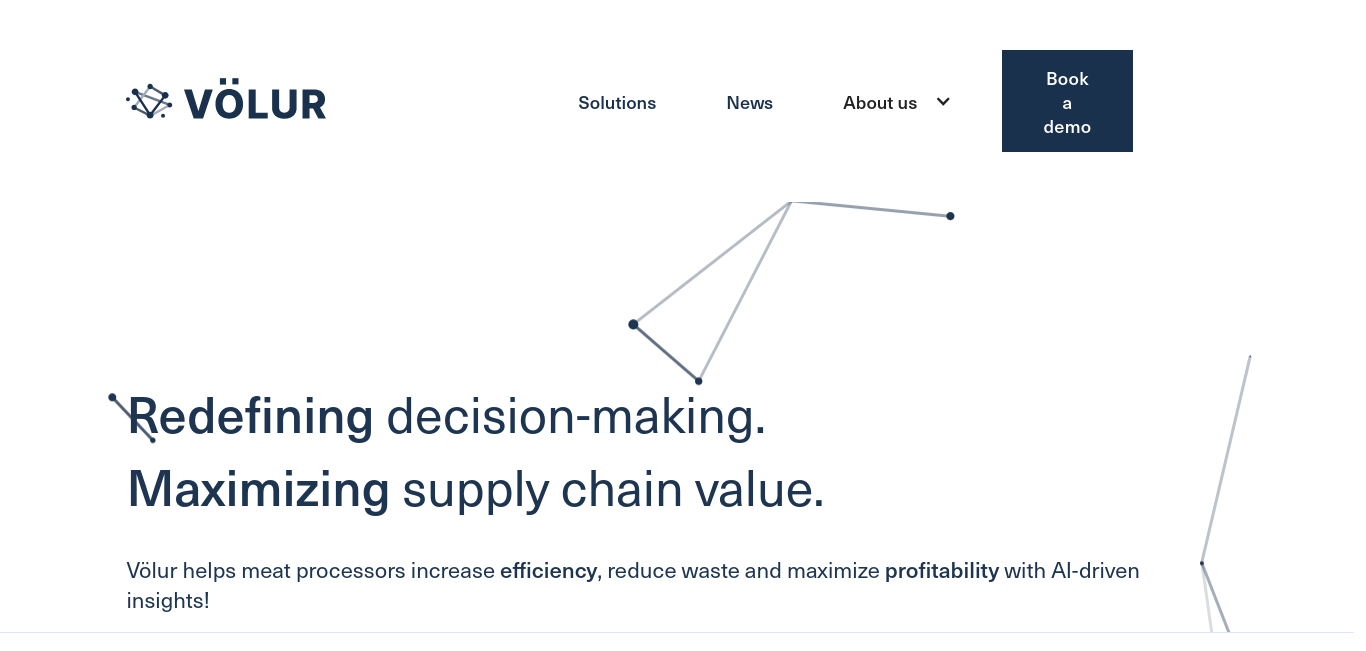 VÖLUR

Solutions

News

About us

Book a demo

Redefining decision-making.
Maximizing supply chain value.

Völur helps meat processors increase efficiency, reduce waste and maximize profitability with AI-driven insights!